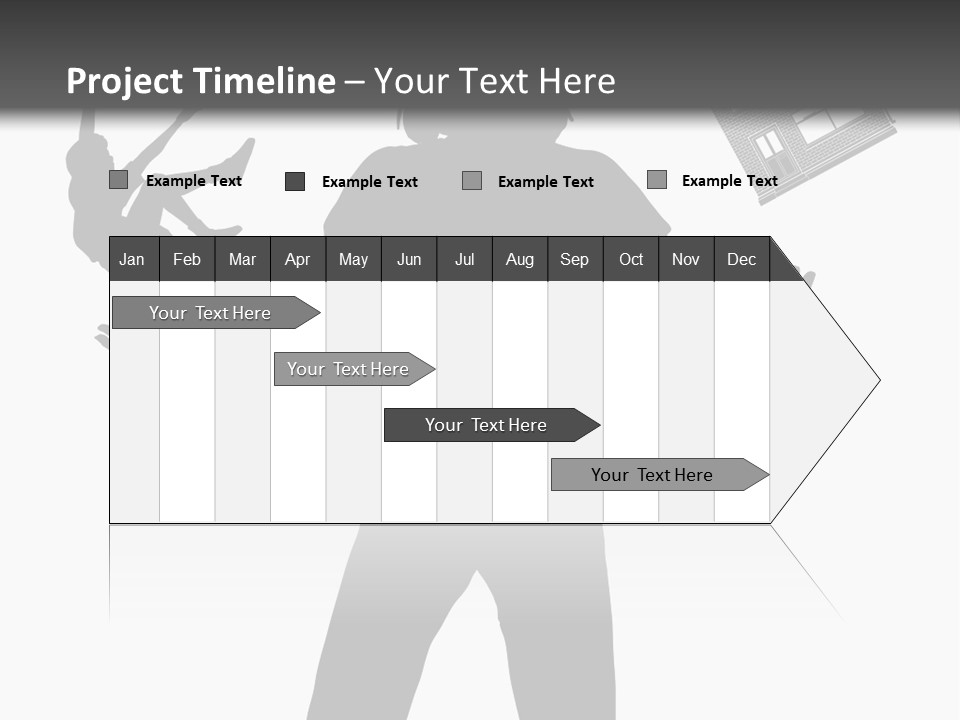 Project Timeline – Your Text Here

Example Text Example Text Example Text Example Text

| Jan | Feb | Mar | Apr | May | Jun | Jul | Aug | Sep | Oct | Nov | Dec |
|---|---|---|---|---|---|---|---|---|---|---|---|

Your Text Here

Your Text Here

Your Text Here

Your Text Here